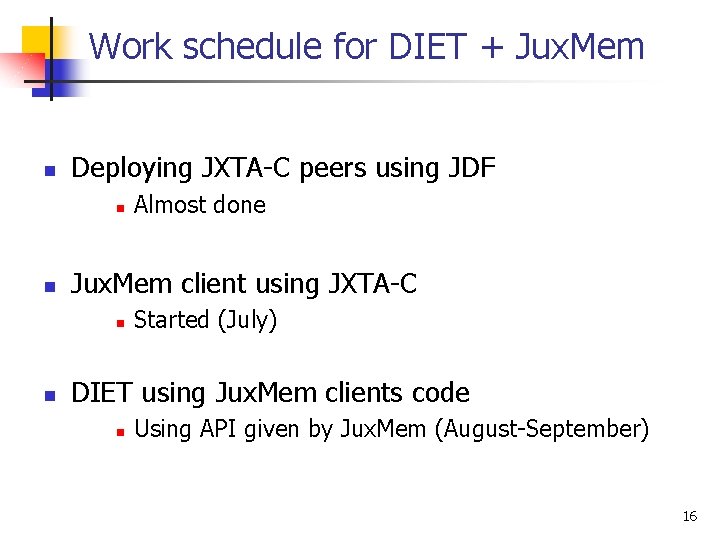 Work schedule for DIET + JuxMem

Deploying JXTA-C peers using JDF
Almost done

JuxMem client using JXTA-C
Started (July)

DIET using JuxMem clients code
Using API given by JuxMem (August-September)

16